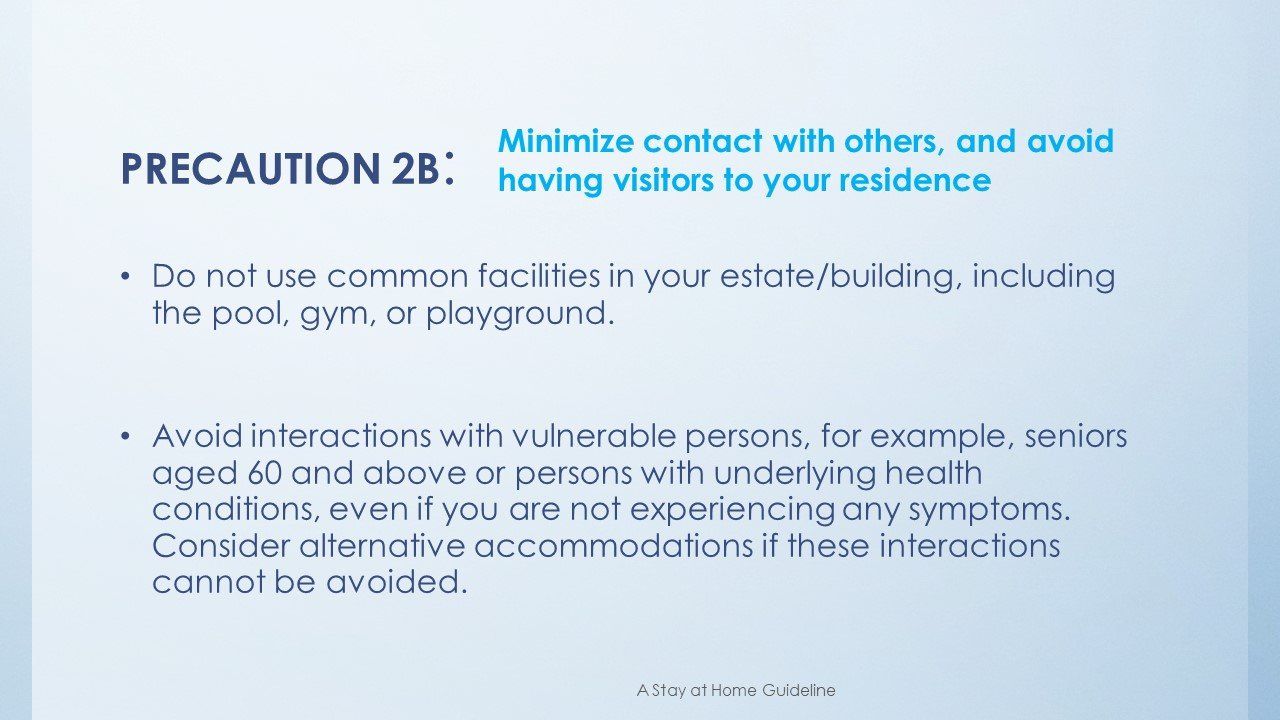 PRECAUTION 2B: Minimize contact with others, and avoid having visitors to your residence

• Do not use common facilities in your estate/building, including the pool, gym, or playground.

• Avoid interactions with vulnerable persons, for example, seniors aged 60 and above or persons with underlying health conditions, even if you are not experiencing any symptoms. Consider alternative accommodations if these interactions cannot be avoided.

A Stay at Home Guideline